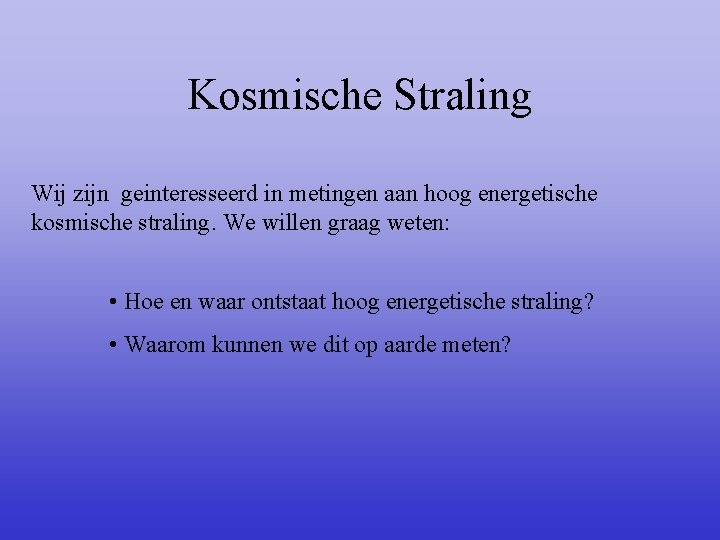 Kosmische Straling

Wij zijn geinteresseerd in metingen aan hoog energetische kosmische straling. We willen graag weten:

• Hoe en waar ontstaat hoog energetische straling?

• Waarom kunnen we dit op aarde meten?